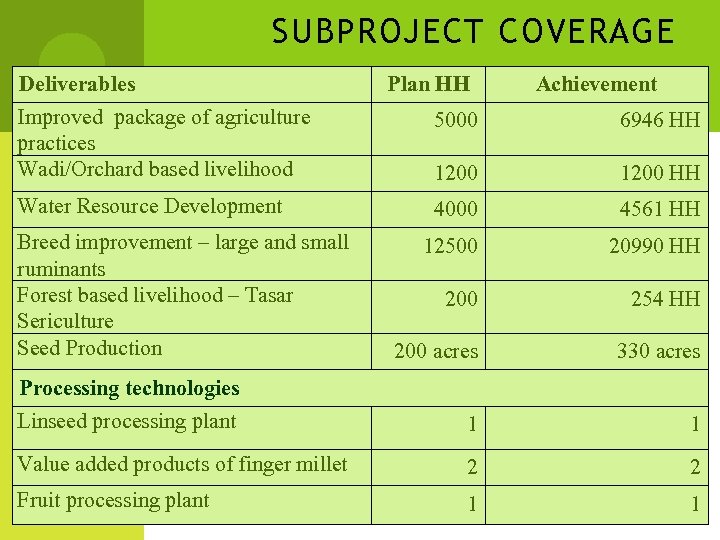 SUBPROJECT COVERAGE

| Deliverables | Plan HH | Achievement |
|---|---|---|
| Improved package of agriculture practices | 5000 | 6946 HH |
| Wadi/Orchard based livelihood | 1200 | 1200 HH |
| Water Resource Development | 4000 | 4561 HH |
| Breed improvement – large and small ruminants | 12500 | 20990 HH |
| Forest based livelihood – Tasar Sericulture | 200 | 254 HH |
| Seed Production | 200 acres | 330 acres |
| Processing technologies | | |
| Linseed processing plant | 1 | 1 |
| Value added products of finger millet | 2 | 2 |
| Fruit processing plant | 1 | 1 |